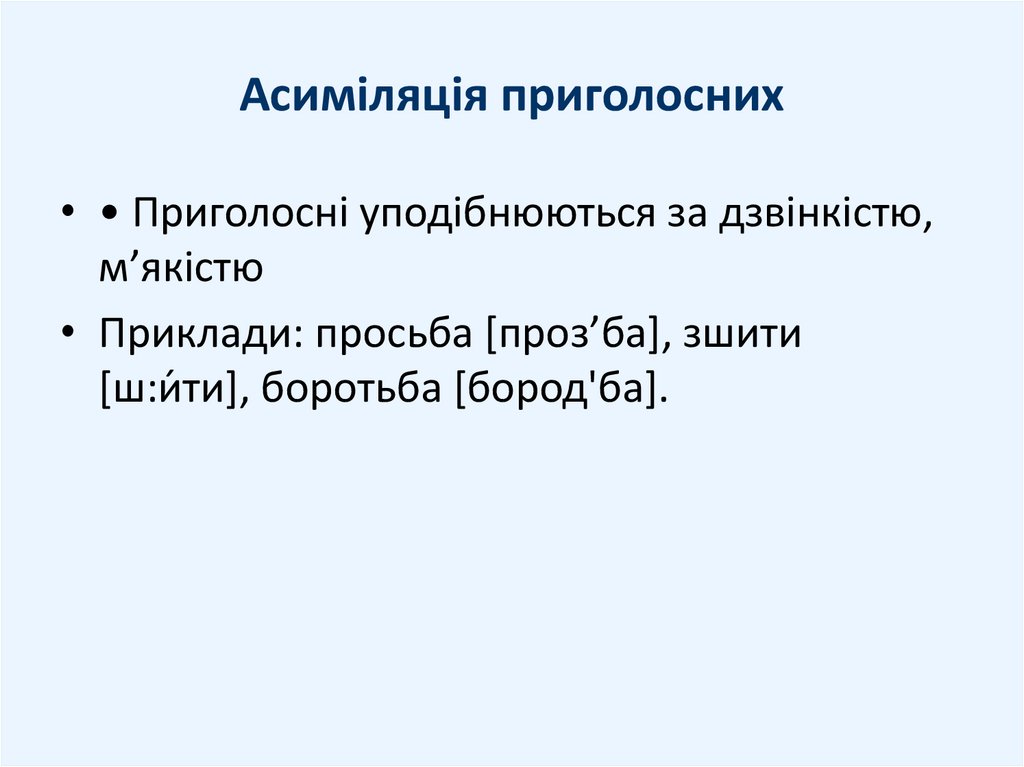 Асиміляція приголосних

• • Приголосні уподібнюються за дзвінкістю, м’якістю

• Приклади: просьба [проз’ба], зшити [ш:и́ти], боротьба [бород'ба].